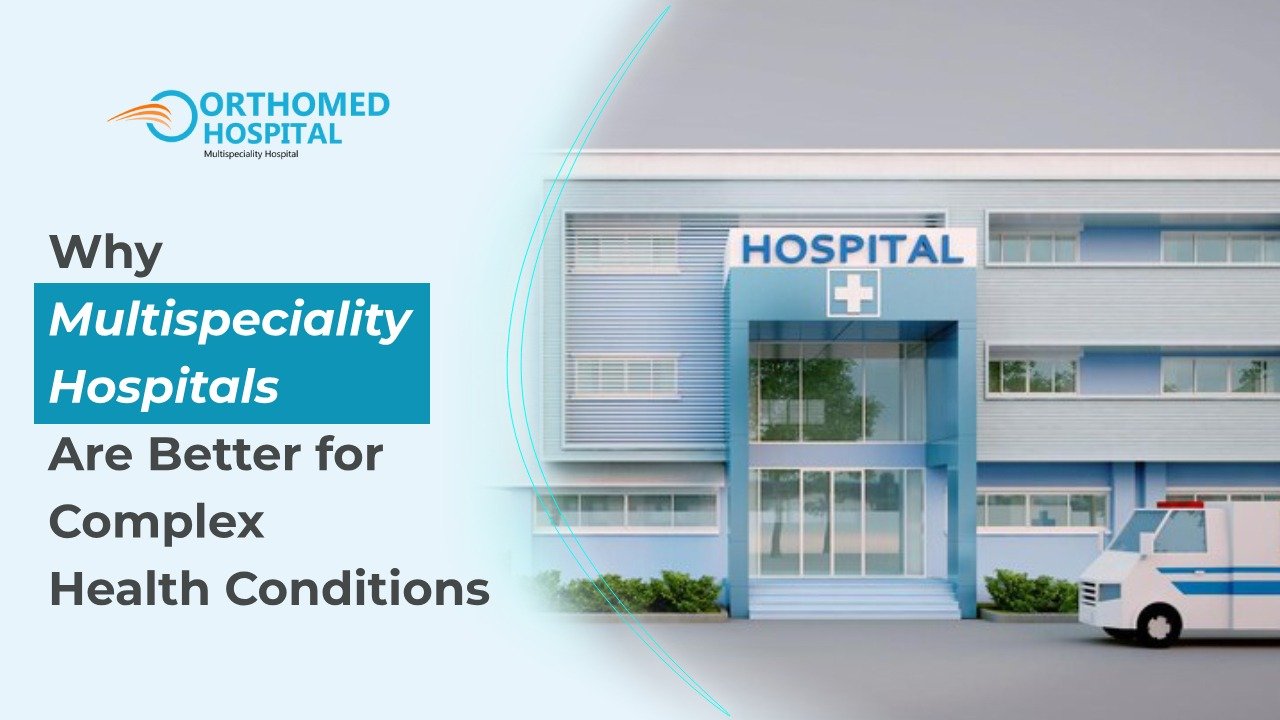 ORTHOMED
HOSPITAL
Multispeciality Hospital

Why
Multispeciality Hospitals
Are Better for Complex Health Conditions

HOSPITAL